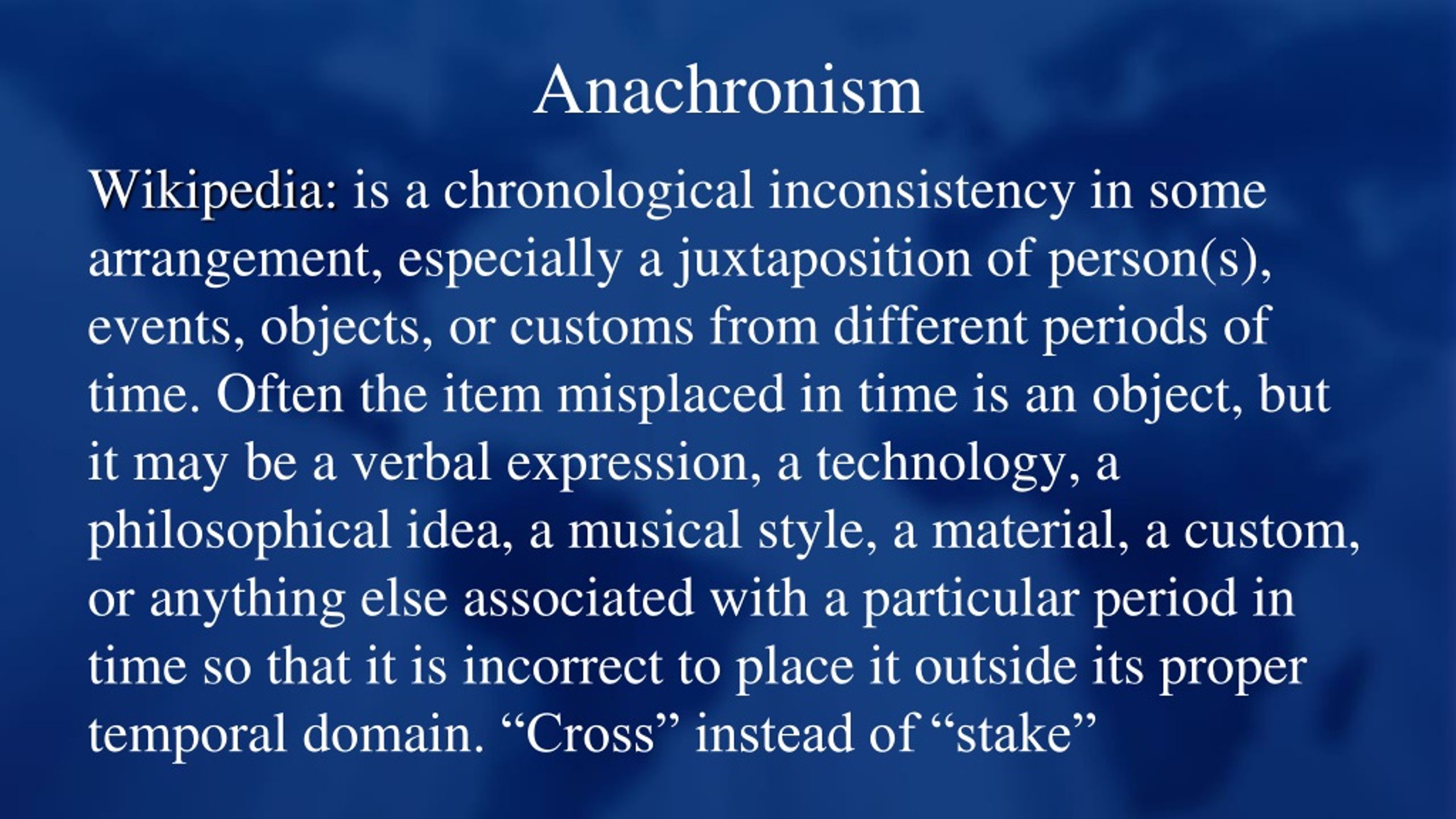 Anachronism

Wikipedia: is a chronological inconsistency in some arrangement, especially a juxtaposition of person(s), events, objects, or customs from different periods of time. Often the item misplaced in time is an object, but it may be a verbal expression, a technology, a philosophical idea, a musical style, a material, a custom, or anything else associated with a particular period in time so that it is incorrect to place it outside its proper temporal domain. “Cross” instead of “stake”